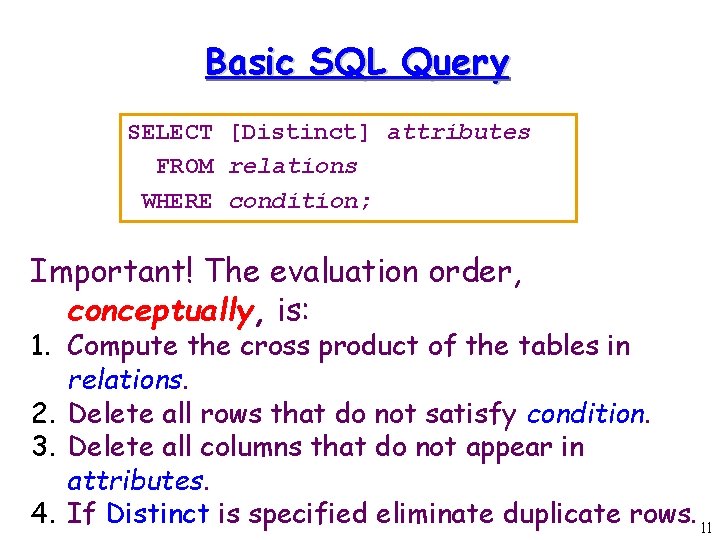 Basic SQL Query

SELECT [Distinct] attributes
FROM relations
WHERE condition;

Important! The evaluation order, conceptually, is:

1. Compute the cross product of the tables in relations.
2. Delete all rows that do not satisfy condition.
3. Delete all columns that do not appear in attributes.
4. If Distinct is specified eliminate duplicate rows.

11